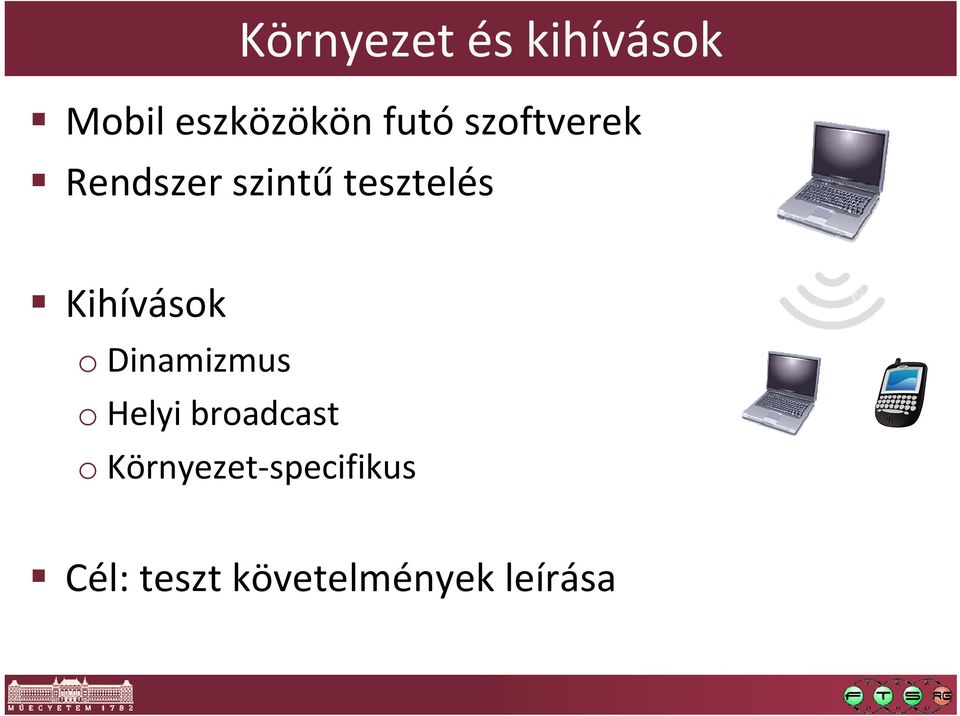 Környezet és kihívások

▪ Mobil eszközökön futó szoftverek
▪ Rendszer szintű tesztelés

▪ Kihívások
o Dinamizmus
o Helyi broadcast
o Környezet-specifikus

▪ Cél: teszt követelmények leírása

MŰEGYETEM 1782

F T S RG